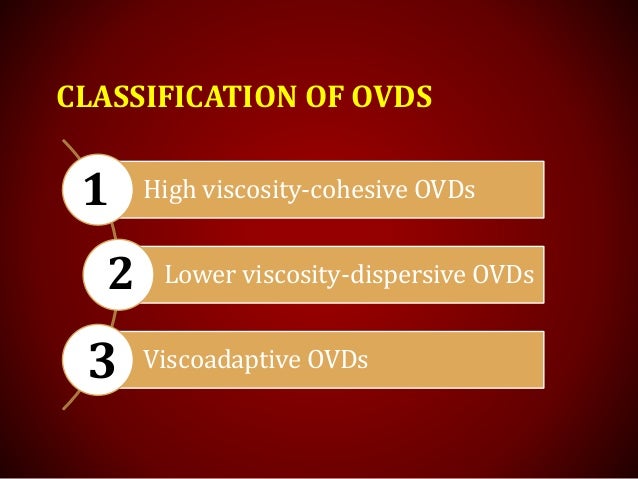 CLASSIFICATION OF OVDS

1 High viscosity-cohesive OVDs

2 Lower viscosity-dispersive OVDs

3 Viscoadaptive OVDs